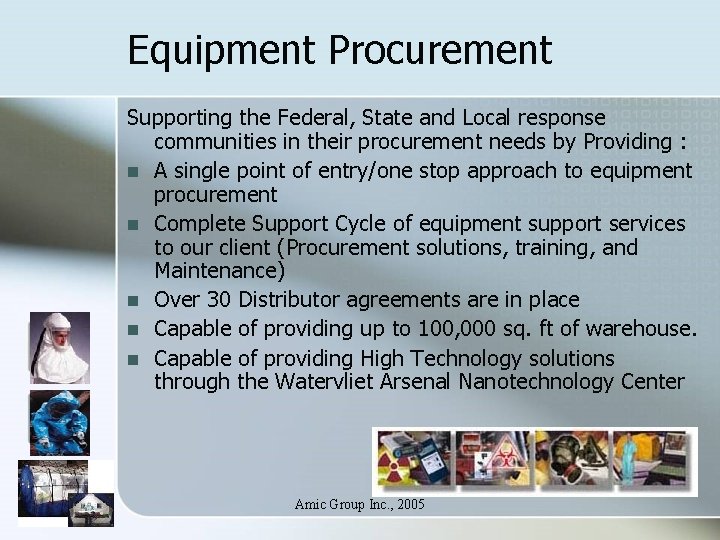 Equipment Procurement

Supporting the Federal, State and Local response communities in their procurement needs by Providing :

- A single point of entry/one stop approach to equipment procurement
- Complete Support Cycle of equipment support services to our client (Procurement solutions, training, and Maintenance)
- Over 30 Distributor agreements are in place
- Capable of providing up to 100,000 sq. ft of warehouse.
- Capable of providing High Technology solutions through the Watervliet Arsenal Nanotechnology Center

Amic Group Inc., 2005